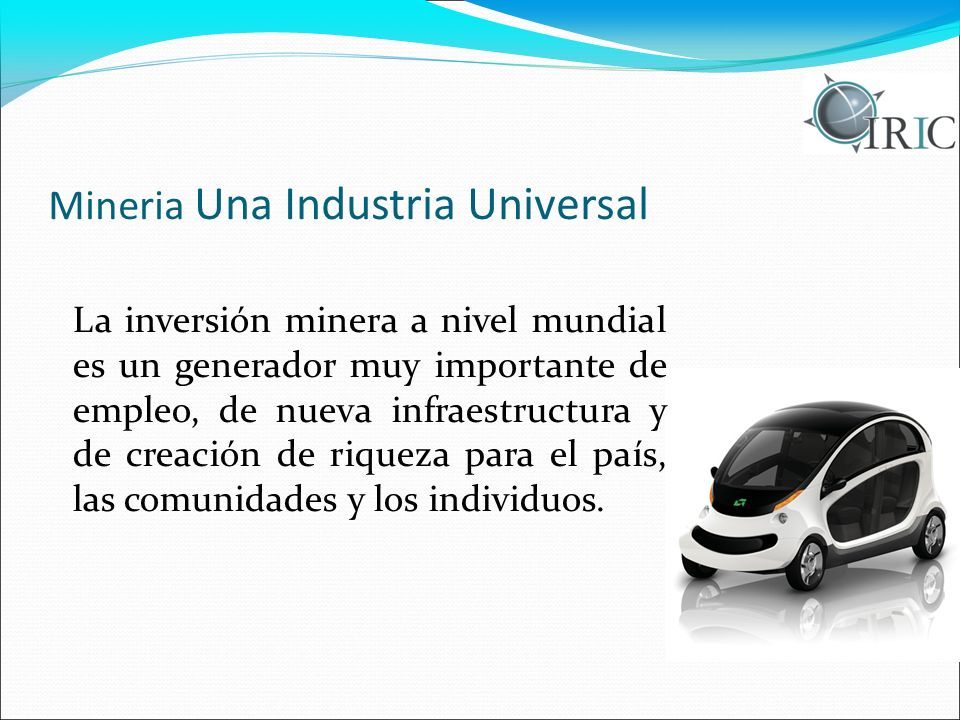 IRIC

Mineria Una Industria Universal

La inversión minera a nivel mundial es un generador muy importante de empleo, de nueva infraestructura y de creación de riqueza para el país, las comunidades y los individuos.